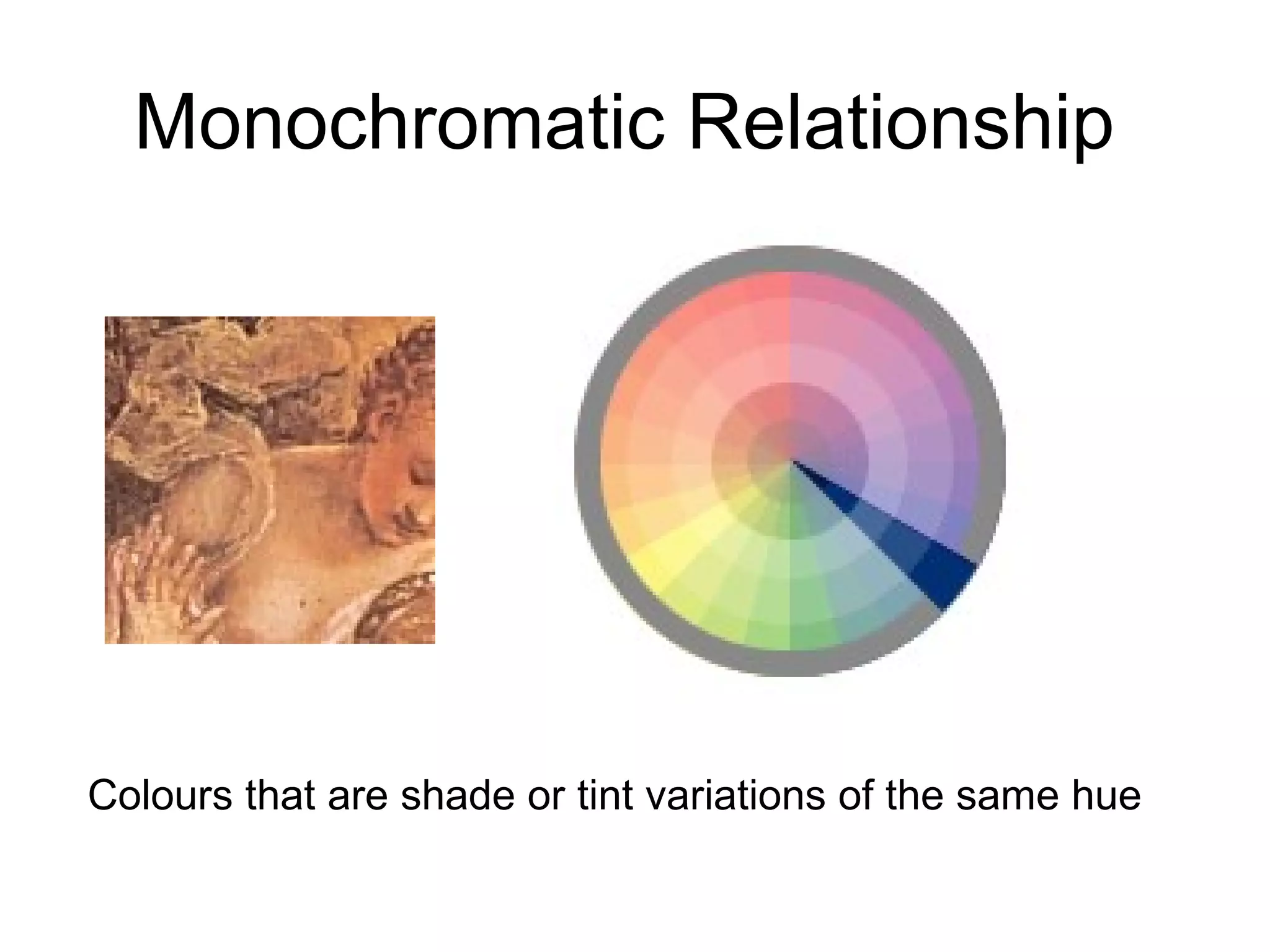 Monochromatic Relationship

Colours that are shade or tint variations of the same hue